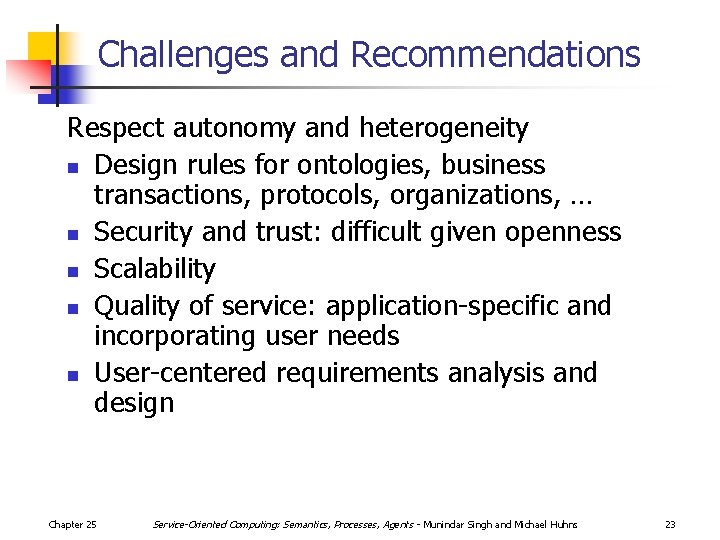 Challenges and Recommendations

Respect autonomy and heterogeneity

- Design rules for ontologies, business transactions, protocols, organizations, …
- Security and trust: difficult given openness
- Scalability
- Quality of service: application-specific and incorporating user needs
- User-centered requirements analysis and design

Chapter 25 Service-Oriented Computing: Semantics, Processes, Agents - Munindar Singh and Michael Huhns 23